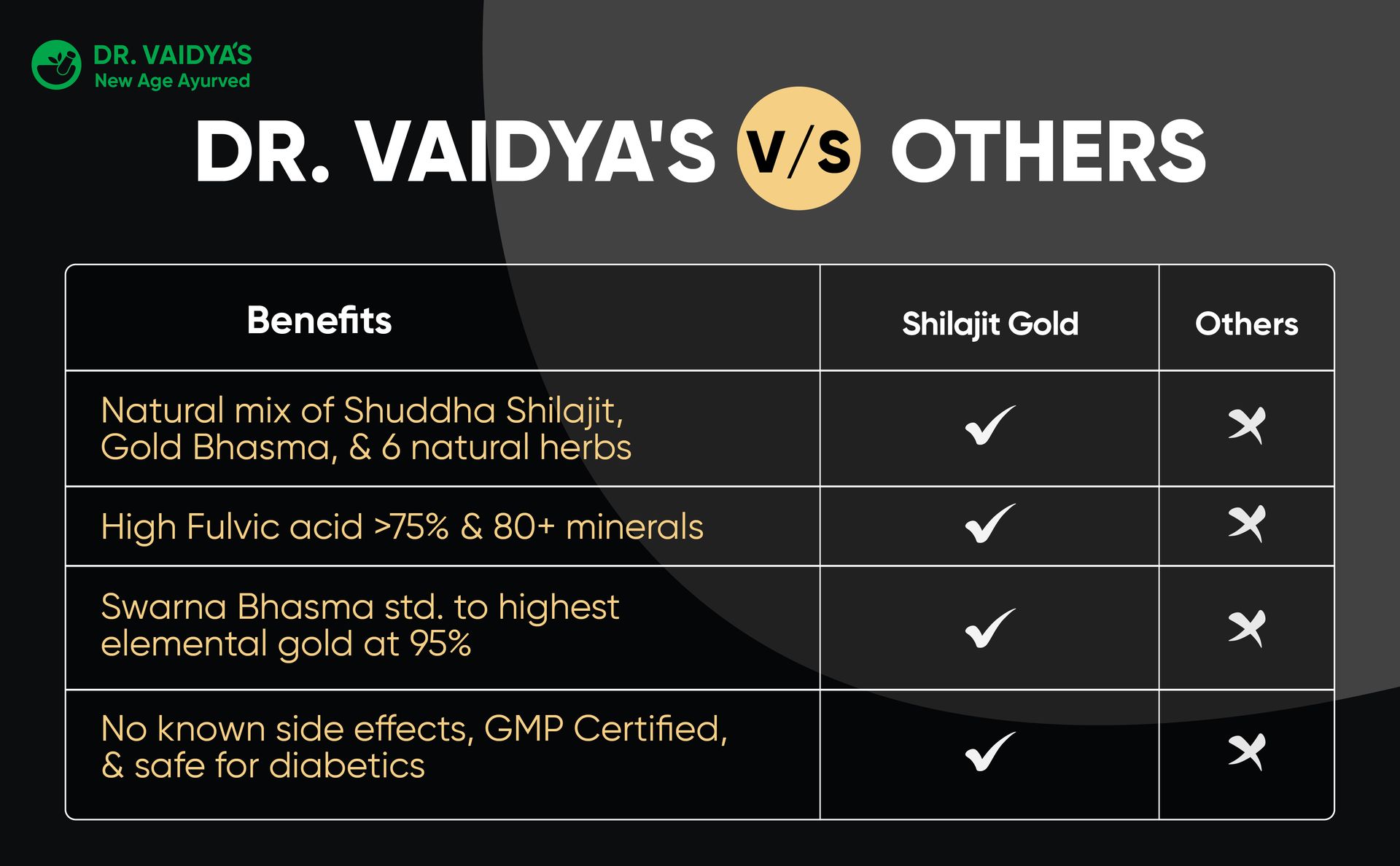 DR. VAIDYA'S
New Age Ayurved

DR. VAIDYA'S V/S OTHERS

| Benefits | Shilajit Gold | Others |
|---|---|---|
| Natural mix of Shuddha Shilajit, Gold Bhasma, & 6 natural herbs | ✓ | ✗ |
| High Fulvic acid >75% & 80+ minerals | ✓ | ✗ |
| Swarna Bhasma std. to highest elemental gold at 95% | ✓ | ✗ |
| No known side effects, GMP Certified, & safe for diabetics | ✓ | ✗ |